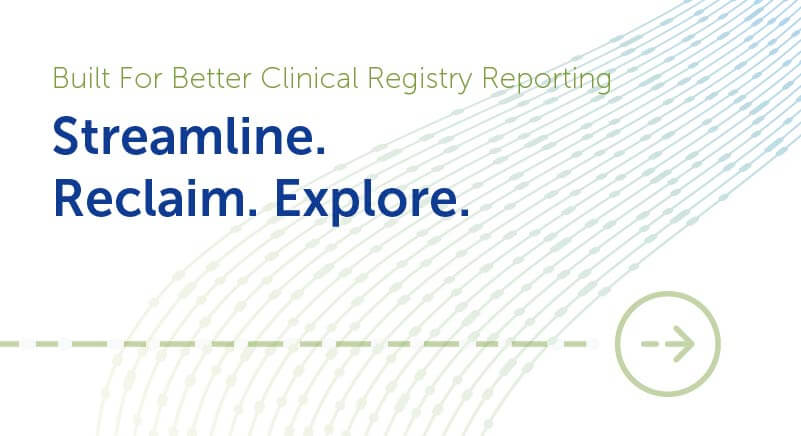 Built For Better Clinical Registry Reporting

Streamline.
Reclaim. Explore.